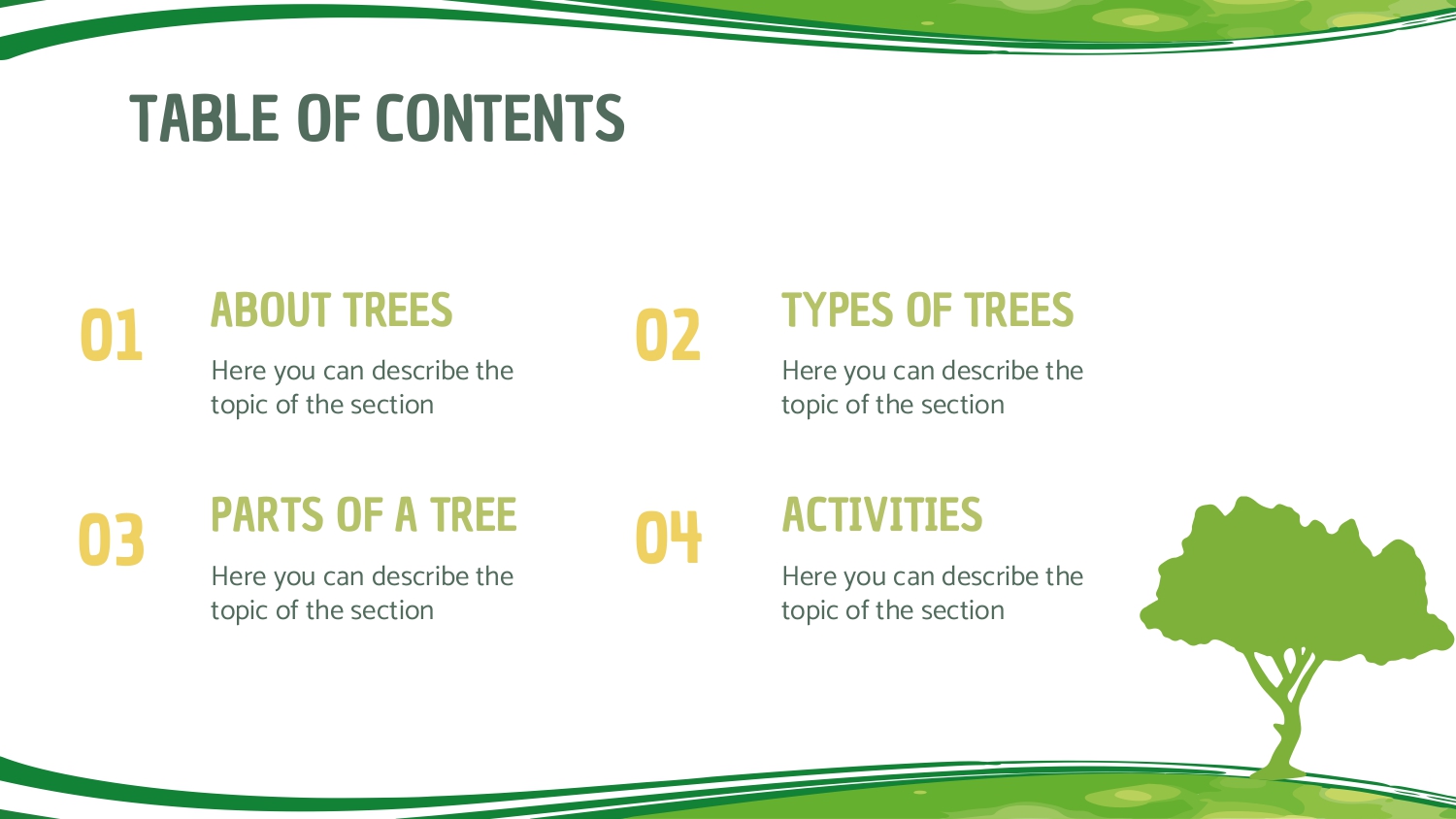 TABLE OF CONTENTS

01
ABOUT TREES
Here you can describe the topic of the section

02
TYPES OF TREES
Here you can describe the topic of the section

03
PARTS OF A TREE
Here you can describe the topic of the section

04
ACTIVITIES
Here you can describe the topic of the section